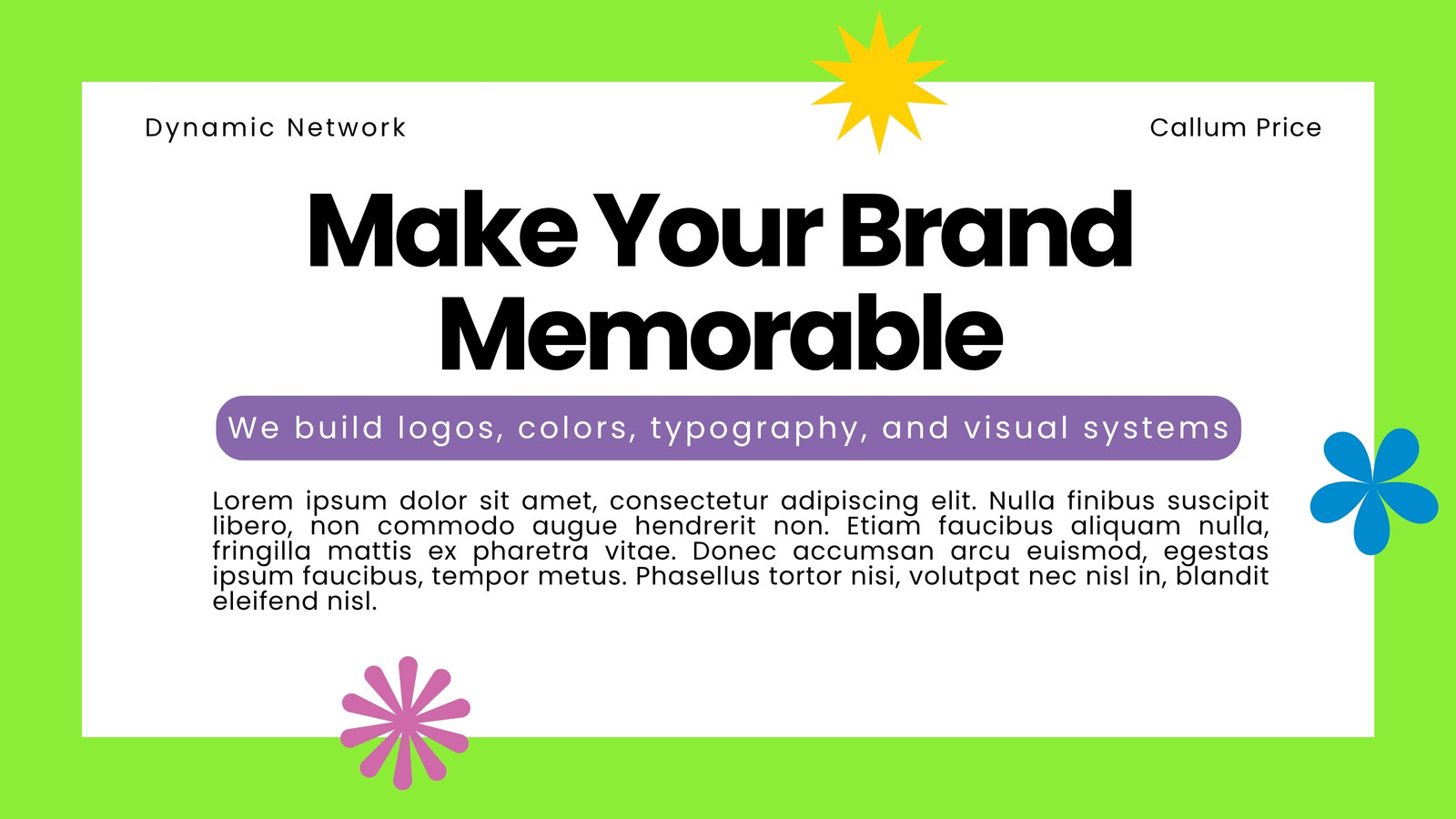 Dynamic Network

Callum Price

Make Your Brand Memorable

We build logos, colors, typography, and visual systems

Lorem ipsum dolor sit amet, consectetur adipiscing elit. Nulla finibus suscipit libero, non commodo augue hendrerit non. Etiam faucibus aliquam nulla, fringilla mattis ex pharetra vitae. Donec accumsan arcu euismod, egestas ipsum faucibus, tempor metus. Phasellus tortor nisi, volutpat nec nisl in, blandit eleifend nisl.